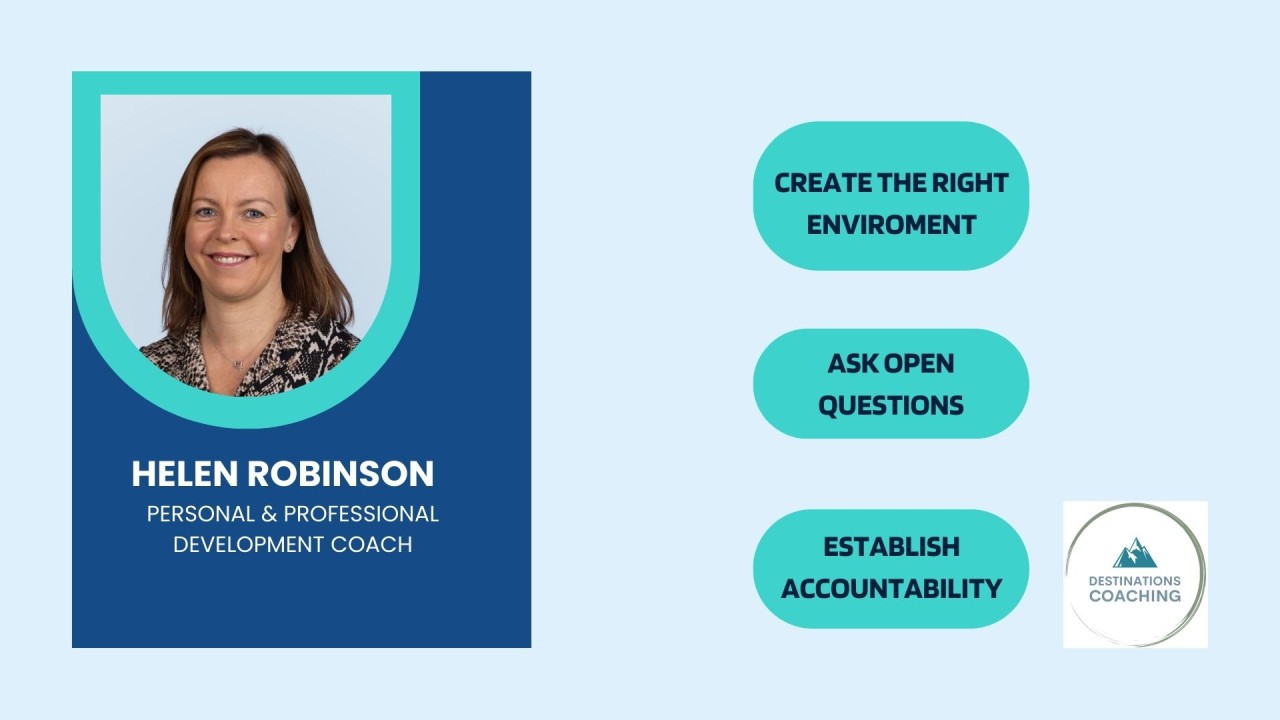 HELEN ROBINSON
PERSONAL & PROFESSIONAL DEVELOPMENT COACH

CREATE THE RIGHT ENVIROMENT

ASK OPEN QUESTIONS

ESTABLISH ACCOUNTABILITY

DESTINATIONS COACHING